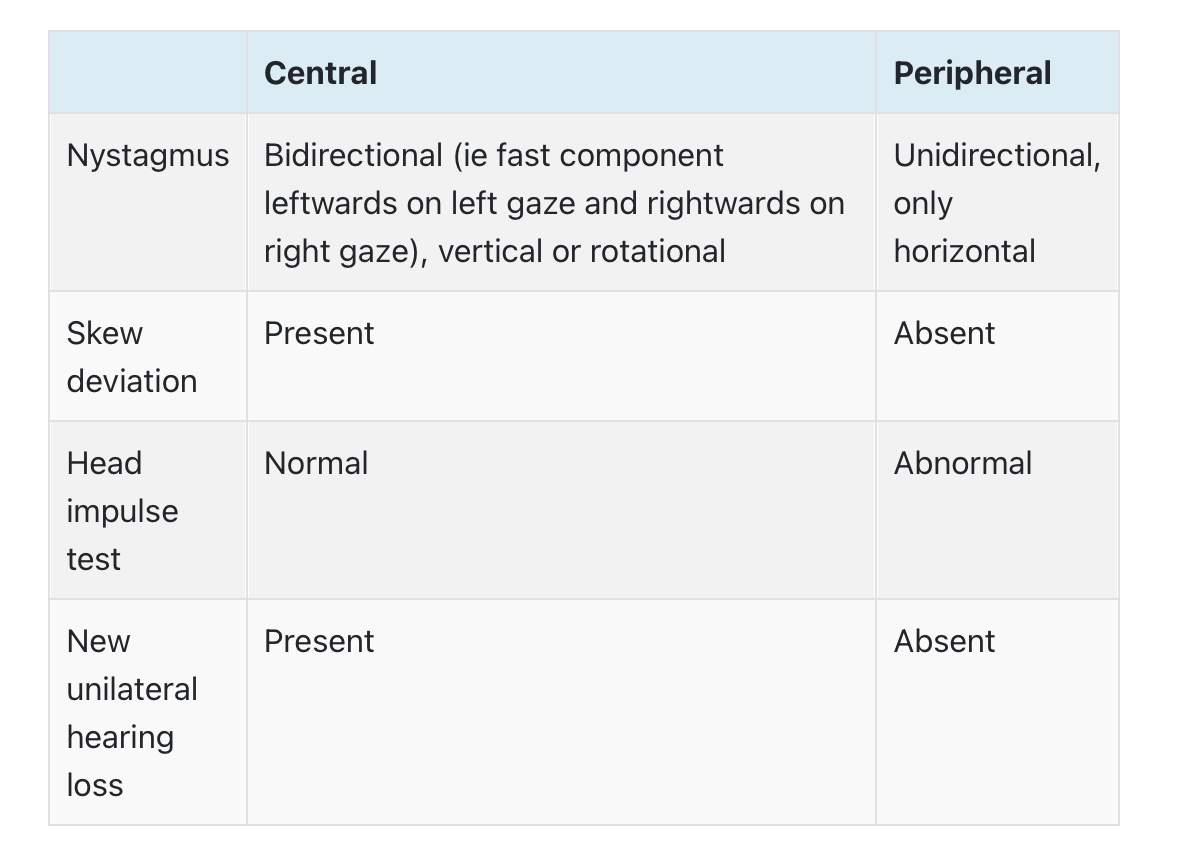 | | Central | Peripheral |
|---|---|---|
| Nystagmus | Bidirectional (ie fast component leftwards on left gaze and rightwards on right gaze), vertical or rotational | Unidirectional, only horizontal |
| Skew deviation | Present | Absent |
| Head impulse test | Normal | Abnormal |
| New unilateral hearing loss | Present | Absent |